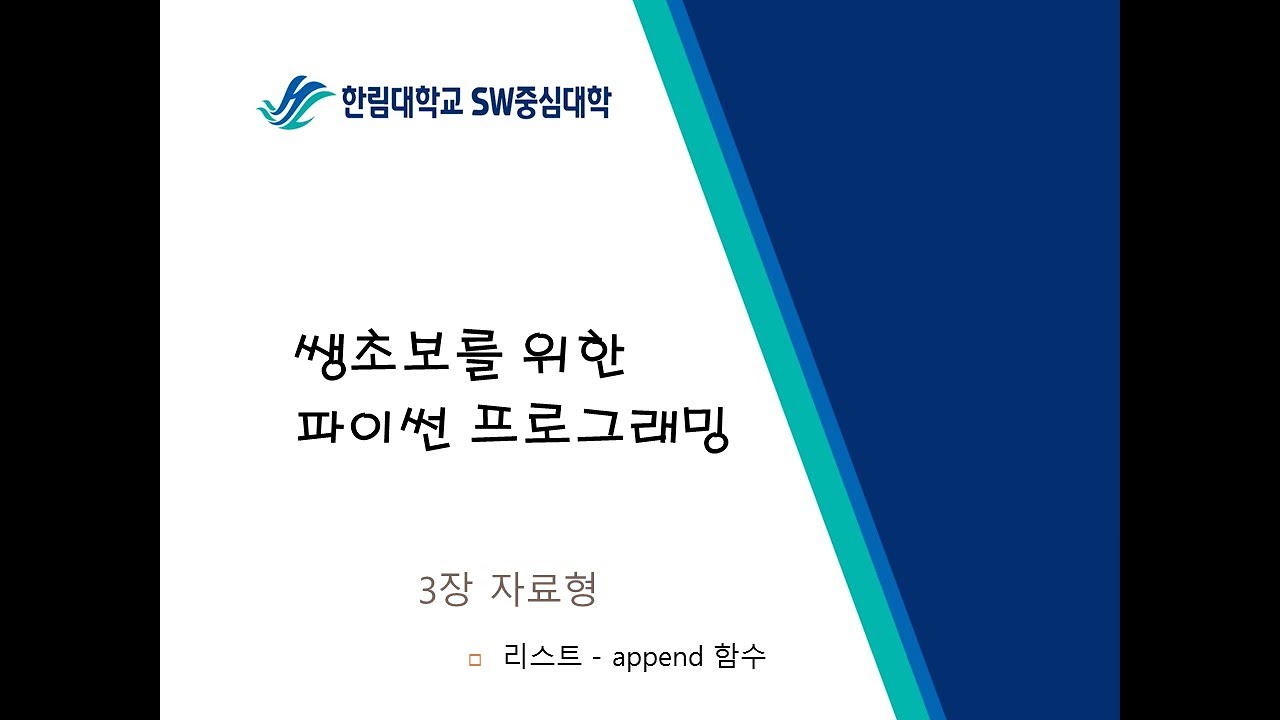 한림대학교 SW중심대학

쌩초보를 위한
파이썬 프로그래밍

3장 자료형

리스트 - append 함수